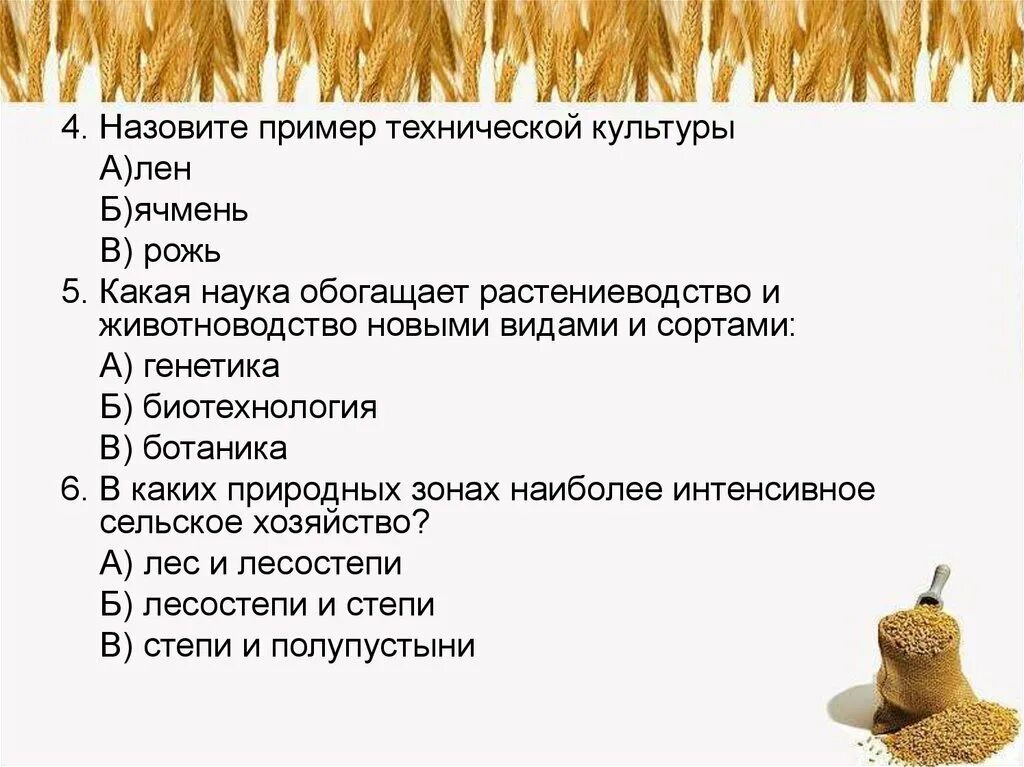 4. Назовите пример технической культуры
А)лен
Б)ячмень
В) рожь
5. Какая наука обогащает растениеводство и животноводство новыми видами и сортами:
А) генетика
Б) биотехнология
В) ботаника
6. В каких природных зонах наиболее интенсивное сельское хозяйство?
А) лес и лесостепи
Б) лесостепи и степи
В) степи и полупустыни